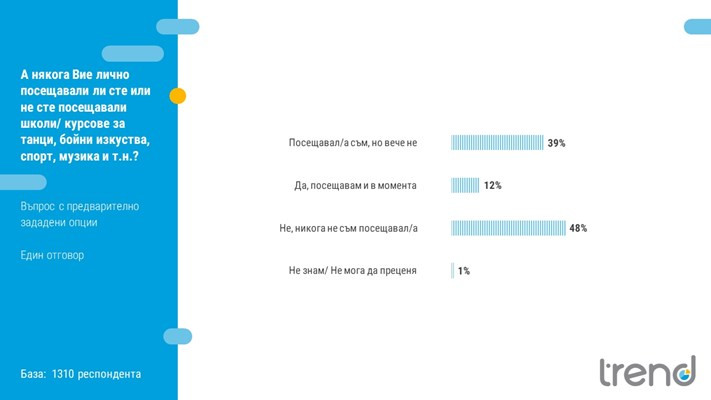 А някога Вие лично посещавали ли сте или не сте посещавали школи/ курсове за танци, бойни изкуства, спорт, музика и т.н.?

Въпрос с предварително зададени опции

Един отговор

База: 1310 респондента

Посещавал/а съм, но вече не 39%

Да, посещавам и в момента 12%

Не, никога не съм посещавал/а 48%

Не знам/ Не мога да преценя 1%

trend